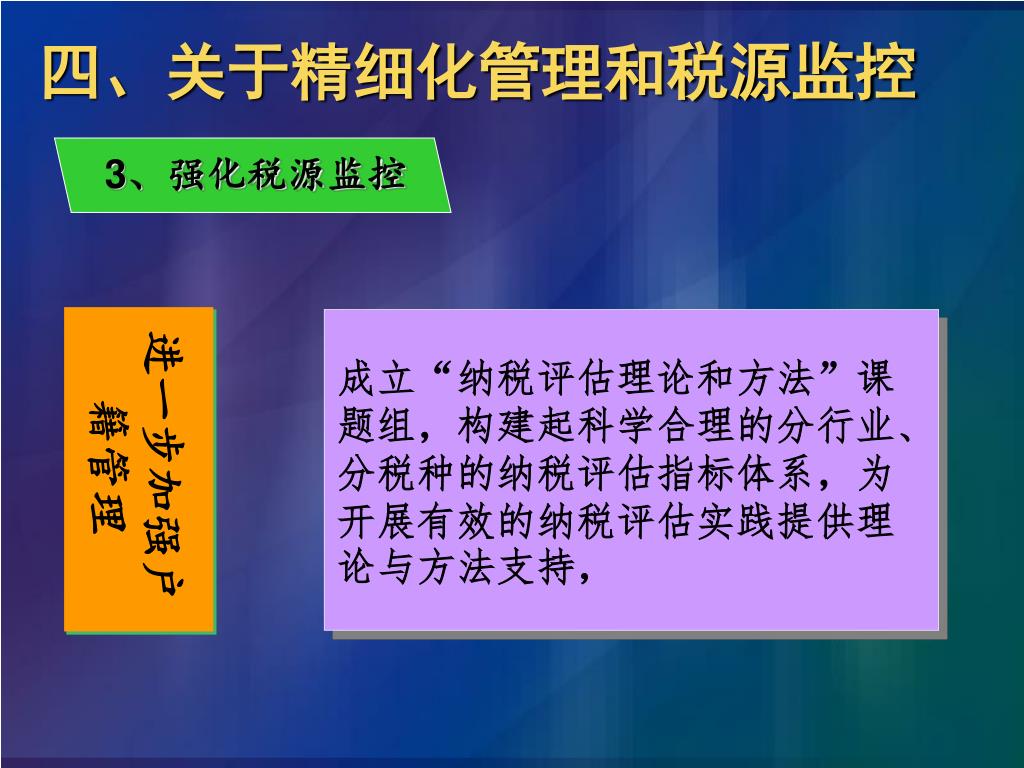 四、关于精细化管理和税源监控

3、强化税源监控

进一步加强户籍管理

成立“纳税评估理论和方法”课题组，构建起科学合理的分行业、分税种的纳税评估指标体系，为开展有效的纳税评估实践提供理论与方法支持，